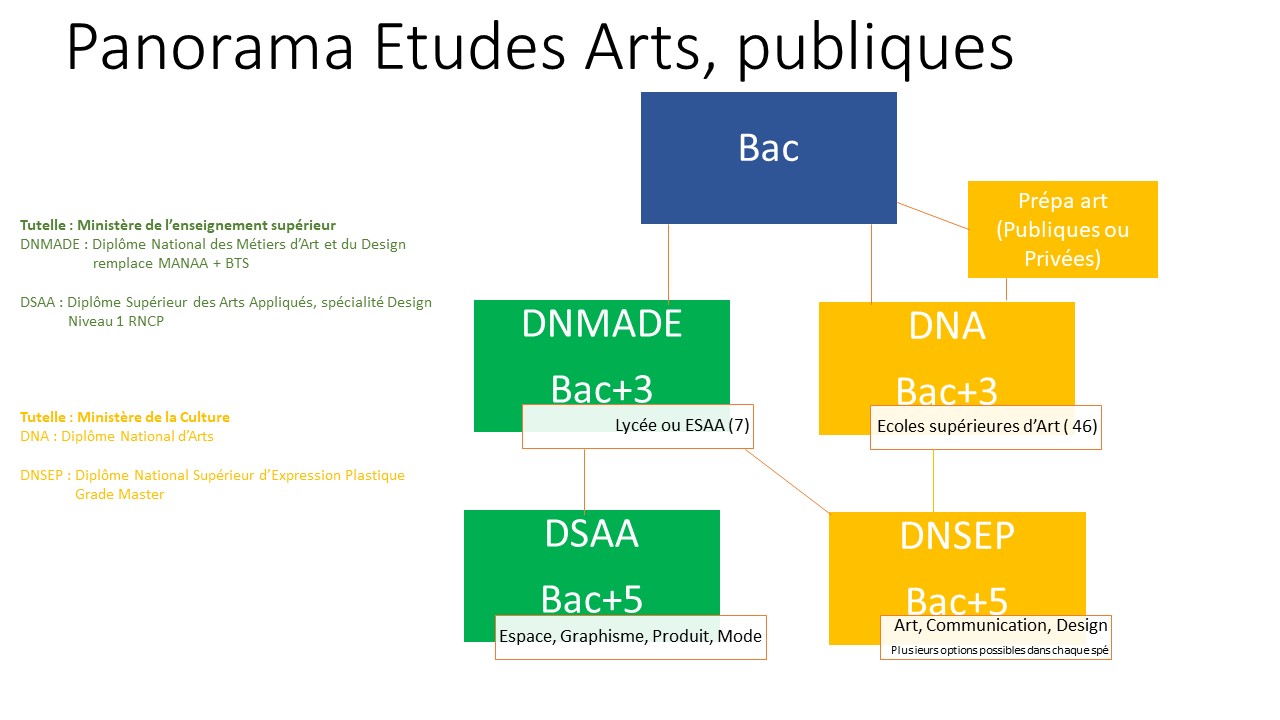 Panorama Etudes Arts, publiques

Tutelle : Ministère de l'enseignement supérieur
DNMADE : Diplôme National des Métiers d'Art et du Design remplace MANAA + BTS

DSAA : Diplôme Supérieur des Arts Appliqués, spécialité Design Niveau 1 RNCP

Tutelle : Ministère de la Culture
DNA : Diplôme National d'Arts

DNSEP : Diplôme National Supérieur d'Expression Plastique Grade Master

Bac

Prépa art (Publiques ou Privées)

DNMADE
Bac+3
Lycée ou ESAA (7)

DNA
Bac+3
Ecoles supérieures d'Art ( 46)

DSAA
Bac+5
Espace, Graphisme, Produit, Mode

DNSEP
Bac+5
Art, Communication, Design
Plusieurs options possibles dans chaque spé